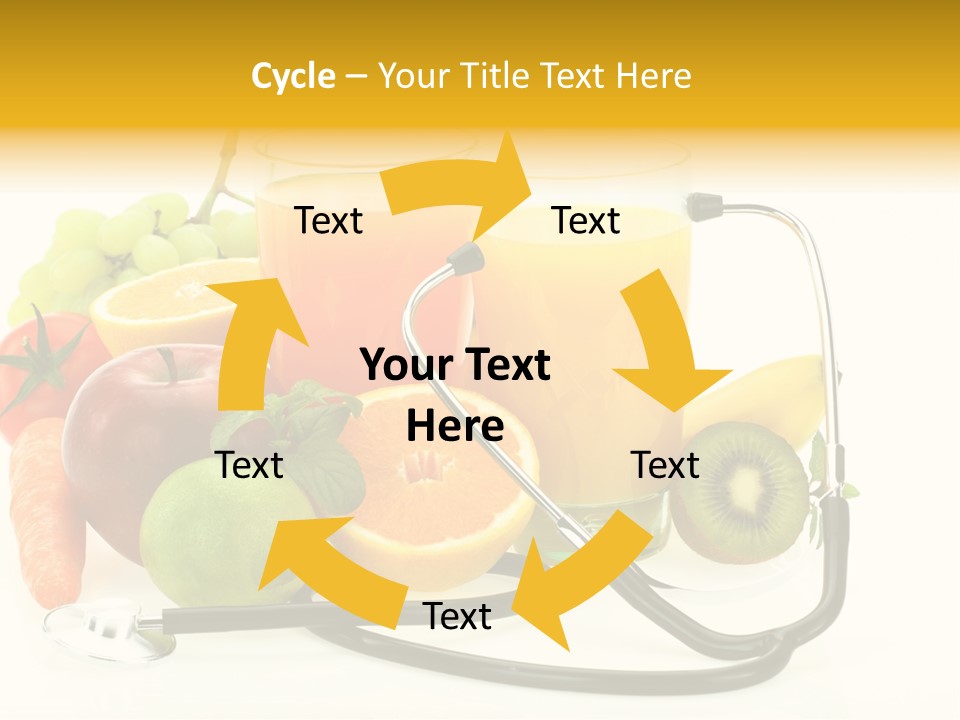 Cycle – Your Title Text Here

Text

Text

Your Text Here

Text

Text

Text